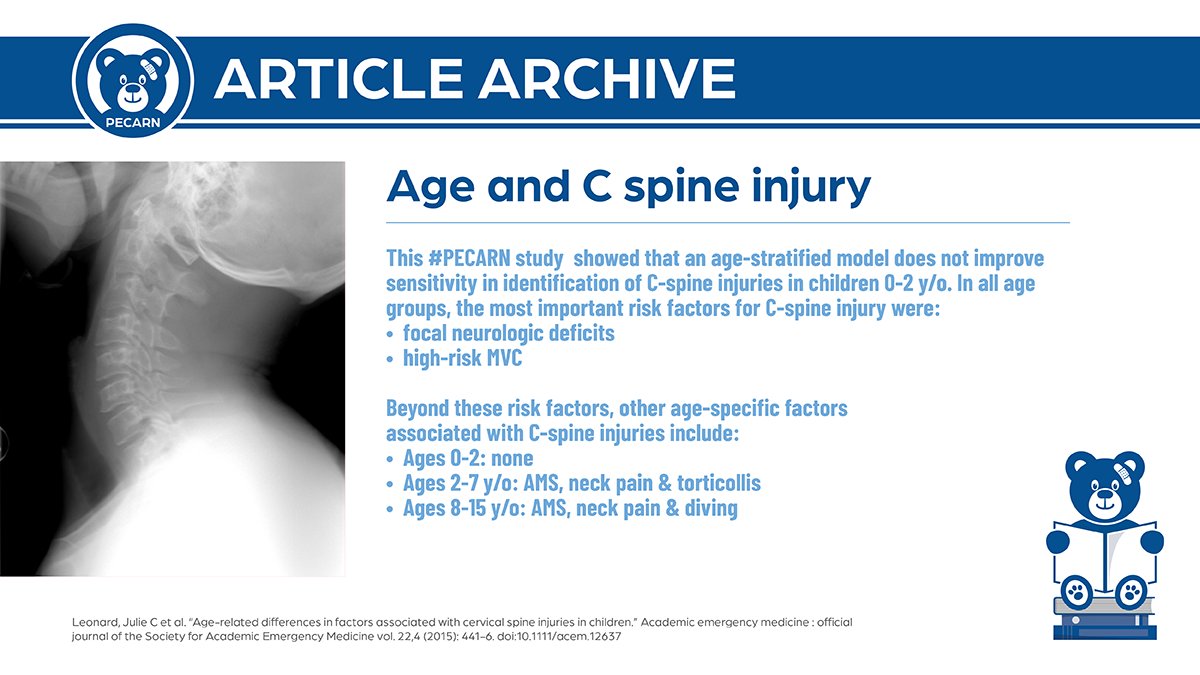 PECARN

ARTICLE ARCHIVE

Age and C spine injury

This #PECARN study showed that an age-stratified model does not improve sensitivity in identification of C-spine injuries in children 0-2 y/o. In all age groups, the most important risk factors for C-spine injury were:
• focal neurologic deficits
• high-risk MVC

Beyond these risk factors, other age-specific factors associated with C-spine injuries include:
• Ages 0-2: none
• Ages 2-7 y/o: AMS, neck pain & torticollis
• Ages 8-15 y/o: AMS, neck pain & diving

Leonard, Julie C et al. "Age-related differences in factors associated with cervical spine injuries in children." Academic emergency medicine : official journal of the Society for Academic Emergency Medicine vol. 22,4 (2015): 441-6. doi:10.1111/acem.12637